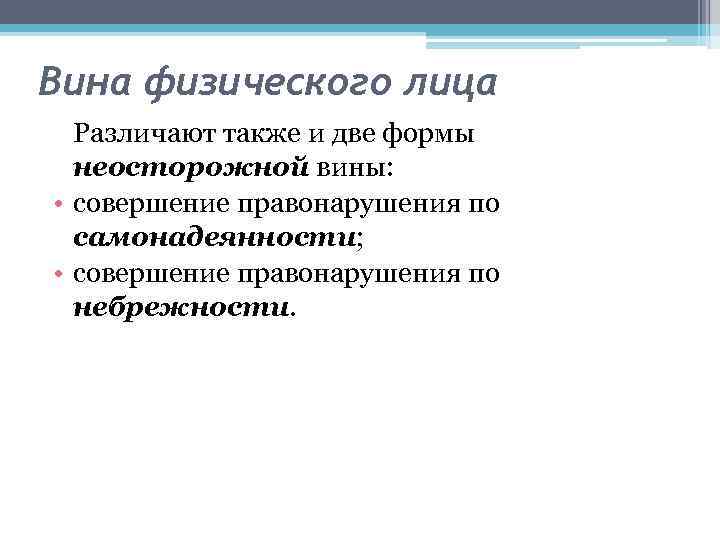 Вина физического лица

Различают также и две формы неосторожной вины:

• совершение правонарушения по самонадеянности;
• совершение правонарушения по небрежности.